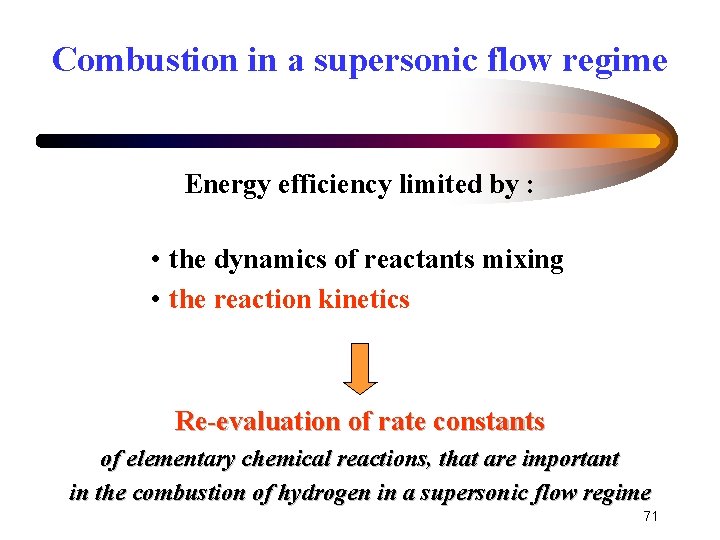 Combustion in a supersonic flow regime

Energy efficiency limited by :

• the dynamics of reactants mixing
• the reaction kinetics

Re-evaluation of rate constants

of elementary chemical reactions, that are important in the combustion of hydrogen in a supersonic flow regime

71